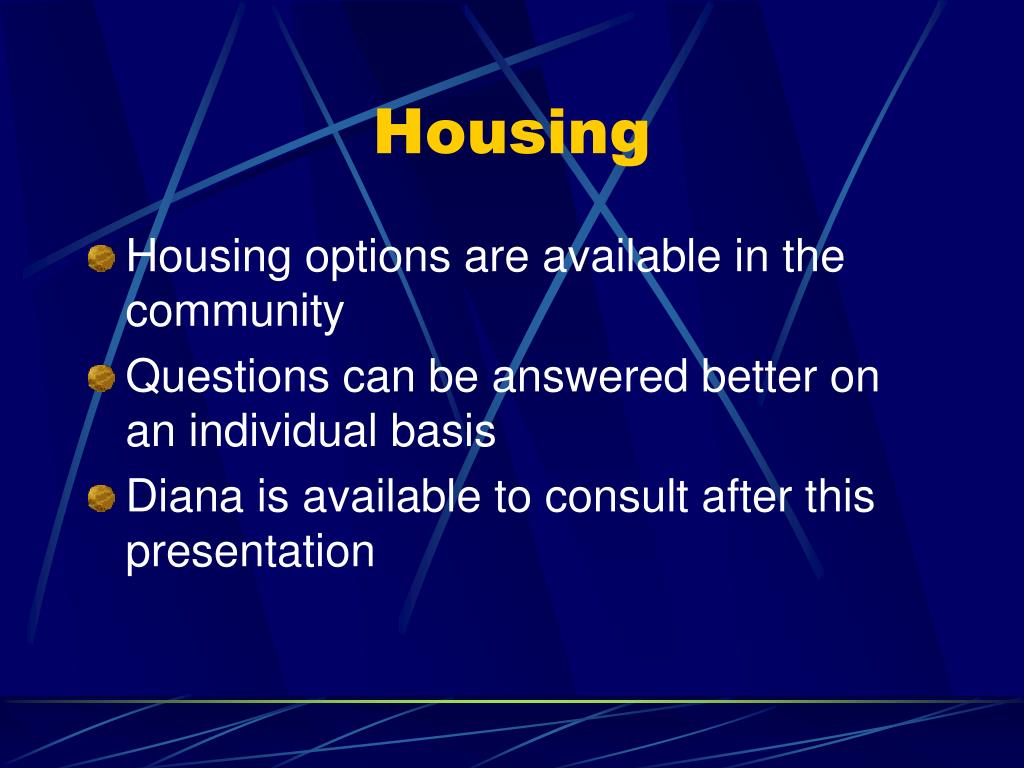 Housing

Housing options are available in the community

Questions can be answered better on an individual basis

Diana is available to consult after this presentation